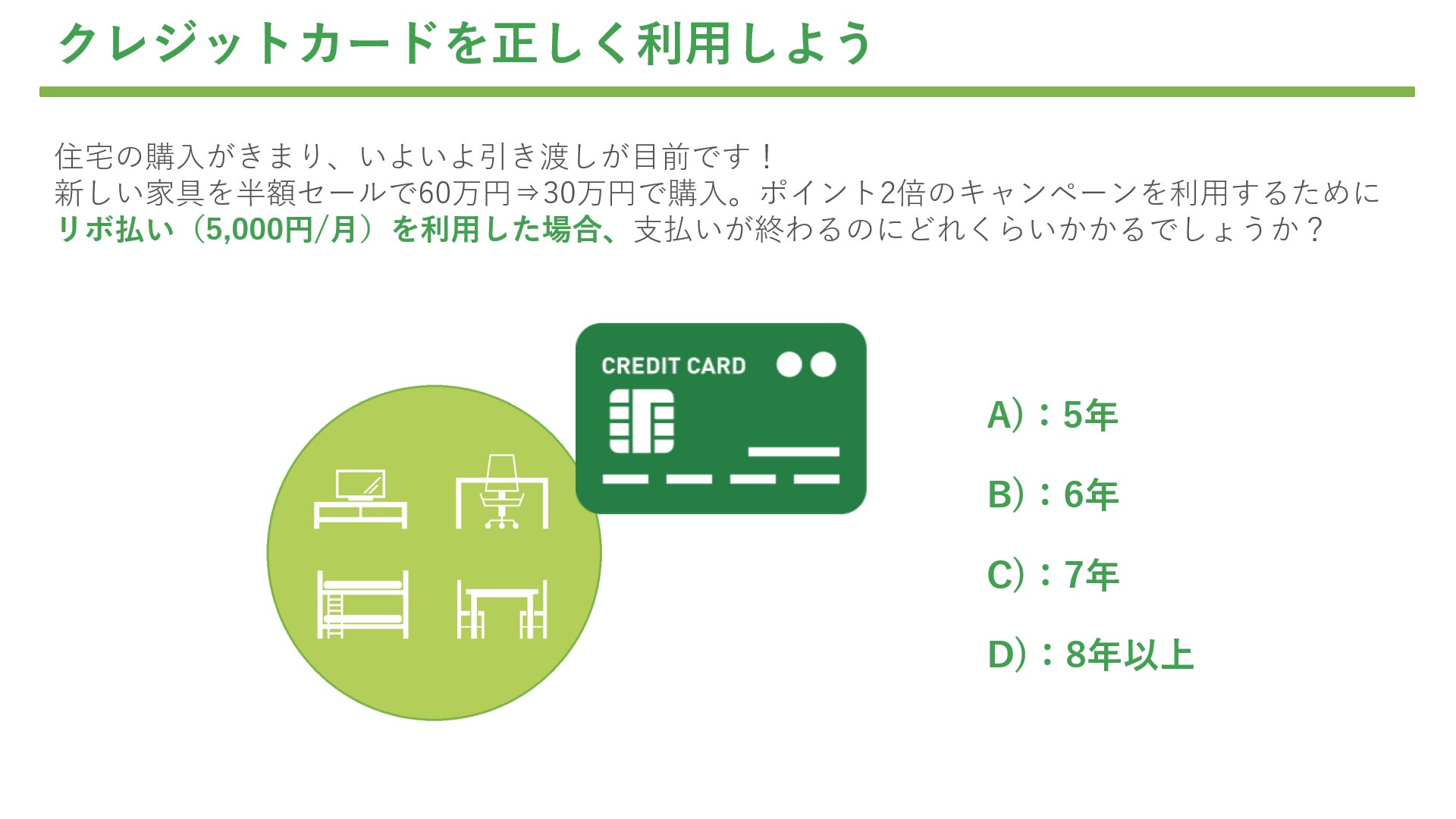 クレジットカードを正しく利用しよう

住宅の購入がきまり、いよいよ引き渡しが目前です！
新しい家具を半額セールで60万円⇒30万円で購入。ポイント2倍のキャンペーンを利用するために
リボ払い（5,000円/月）を利用した場合、支払いが終わるのにどれくらいかかるでしょうか？

CREDIT CARD

A）：5年

B）：6年

C）：7年

D）：8年以上